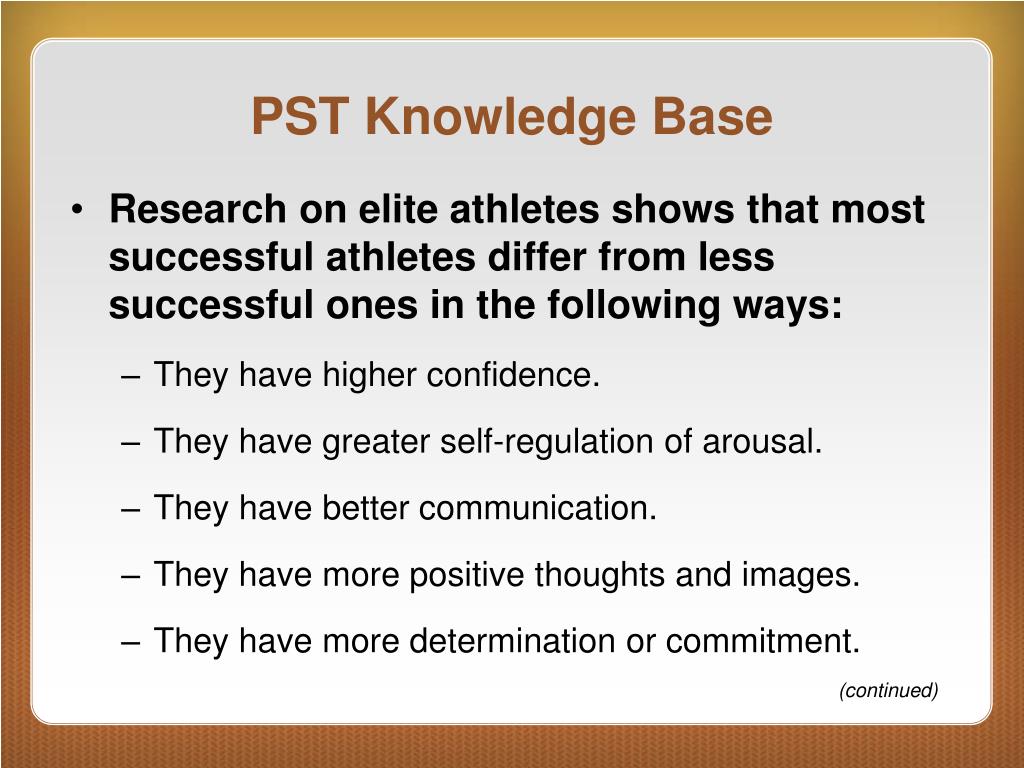 PST Knowledge Base

• Research on elite athletes shows that most successful athletes differ from less successful ones in the following ways:

– They have higher confidence.

– They have greater self-regulation of arousal.

– They have better communication.

– They have more positive thoughts and images.

– They have more determination or commitment.

(continued)